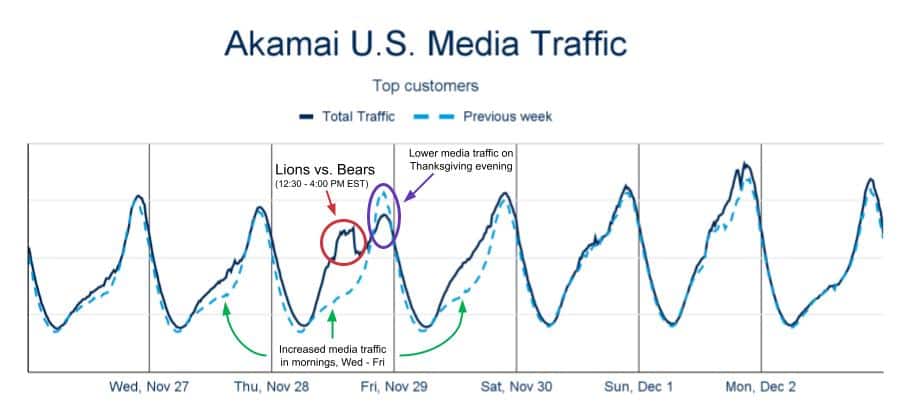 Akamai U.S. Media Traffic

Top customers

Total Traffic   Previous week

Lions vs. Bears
(12:30 - 4:00 PM EST)

Lower media traffic on Thanksgiving evening

Increased media traffic in mornings, Wed - Fri

Wed, Nov 27   Thu, Nov 28   Fri, Nov 29   Sat, Nov 30   Sun, Dec 1   Mon, Dec 2